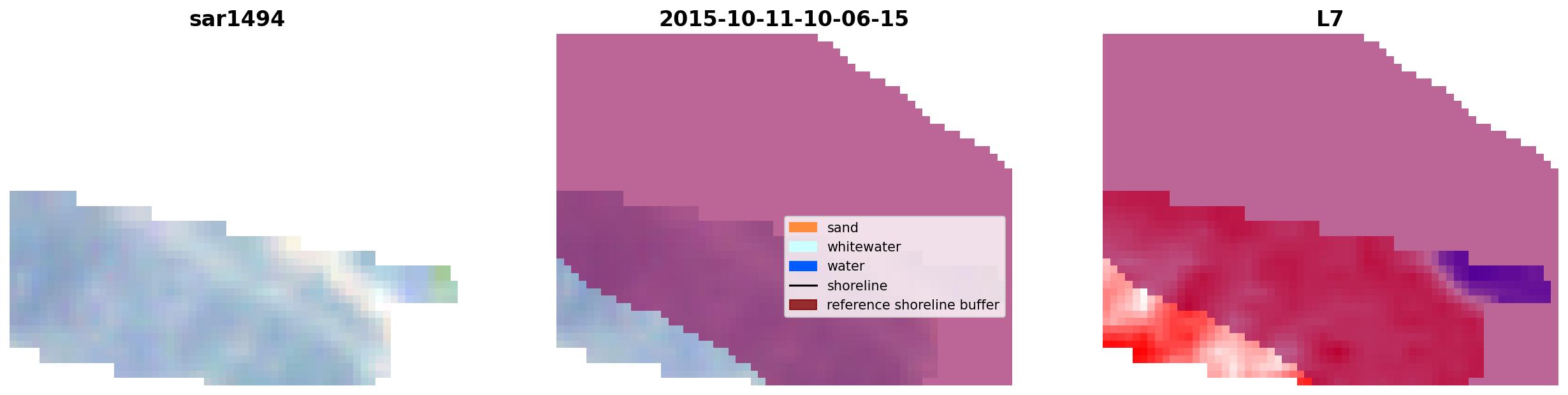 sar1494

2015-10-11-10-06-15

sand
whitewater
water
shoreline
reference shoreline buffer

L7